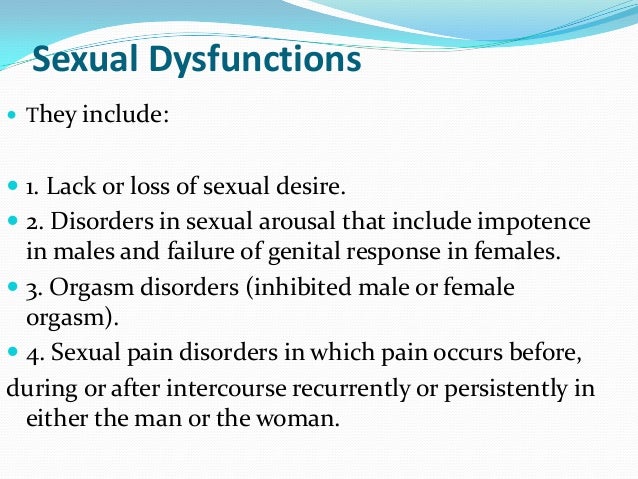 Sexual Dysfunctions

They include:

1. Lack or loss of sexual desire.

2. Disorders in sexual arousal that include impotence in males and failure of genital response in females.

3. Orgasm disorders (inhibited male or female orgasm).

4. Sexual pain disorders in which pain occurs before, during or after intercourse recurrently or persistently in either the man or the woman.